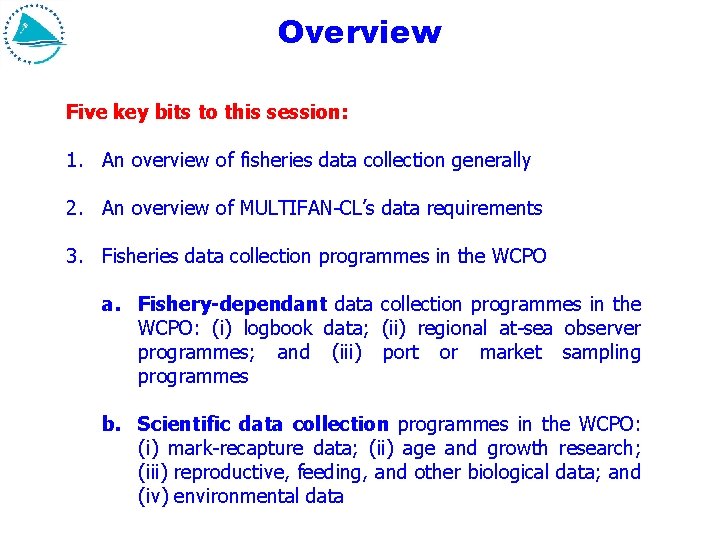 Overview

Five key bits to this session:

1. An overview of fisheries data collection generally

2. An overview of MULTIFAN-CL's data requirements

3. Fisheries data collection programmes in the WCPO

a. Fishery-dependant data collection programmes in the WCPO: (i) logbook data; (ii) regional at-sea observer programmes; and (iii) port or market sampling programmes

b. Scientific data collection programmes in the WCPO: (i) mark-recapture data; (ii) age and growth research; (iii) reproductive, feeding, and other biological data; and (iv) environmental data